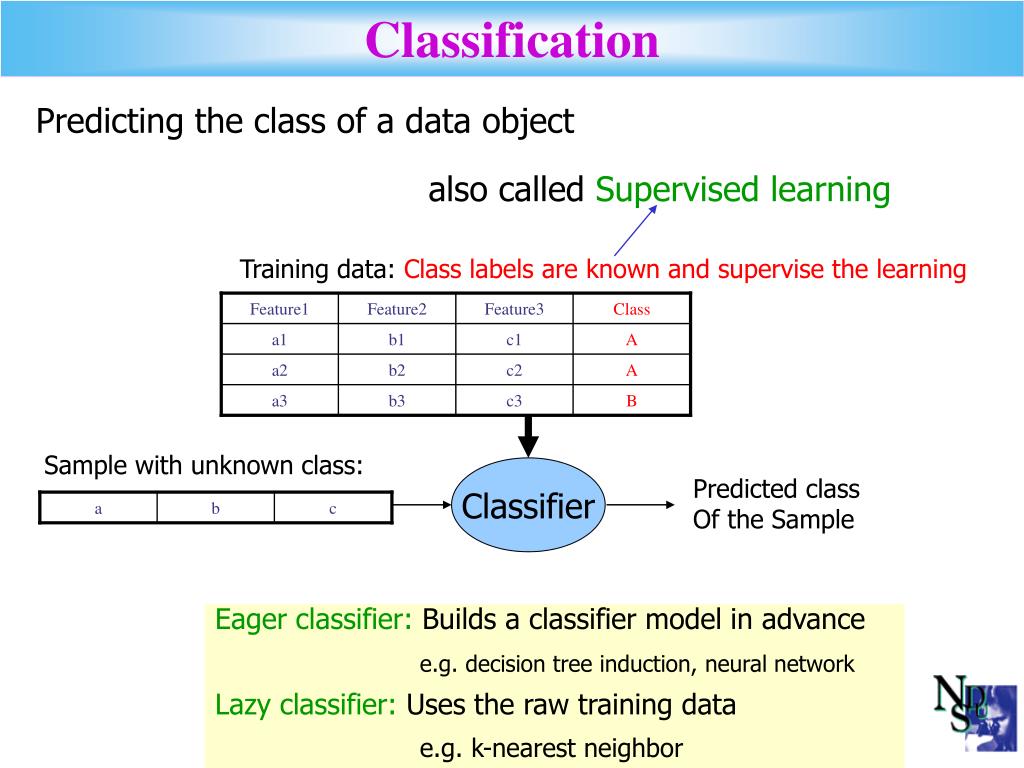 Classification

Predicting the class of a data object

also called Supervised learning

Training data: Class labels are known and supervise the learning

| Feature1 | Feature2 | Feature3 | Class |
|---|---|---|---|
| a1 | b1 | c1 | A |
| a2 | b2 | c2 | A |
| a3 | b3 | c3 | B |

Sample with unknown class:

| a | b | c |
|---|---|---|

Classifier

Predicted class
Of the Sample

Eager classifier: Builds a classifier model in advance

e.g. decision tree induction, neural network

Lazy classifier: Uses the raw training data

e.g. k-nearest neighbor

NDS